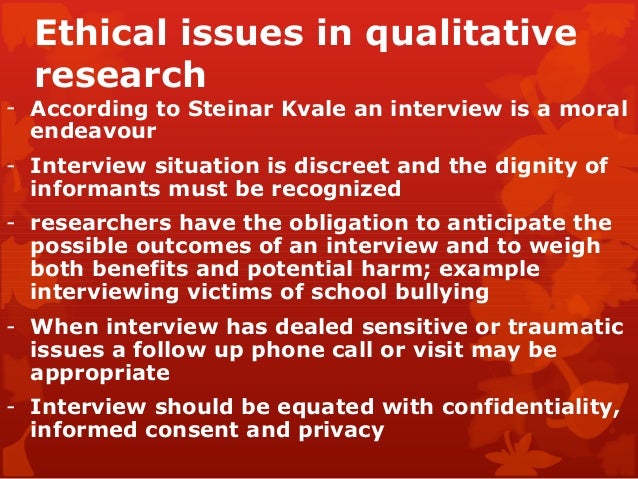 Ethical issues in qualitative research

- According to Steinar Kvale an interview is a moral endeavour

- Interview situation is discreet and the dignity of informants must be recognized

- researchers have the obligation to anticipate the possible outcomes of an interview and to weigh both benefits and potential harm; example interviewing victims of school bullying

- When interview has dealed sensitive or traumatic issues a follow up phone call or visit may be appropriate

- Interview should be equated with confidentiality, informed consent and privacy